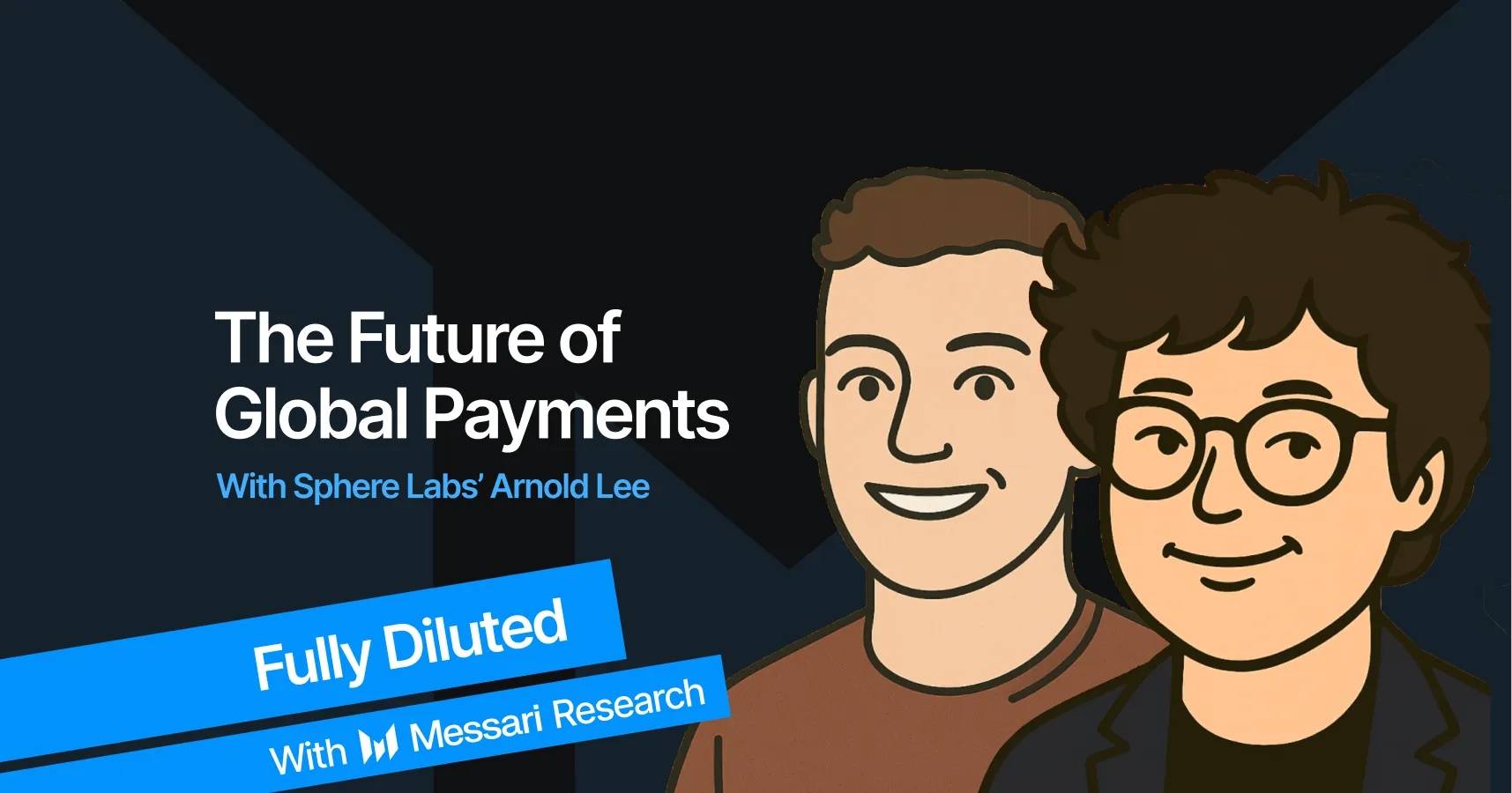 The Future of Global Payments

With Sphere Labs' Arnold Lee

Fully Diluted

With Messari Research